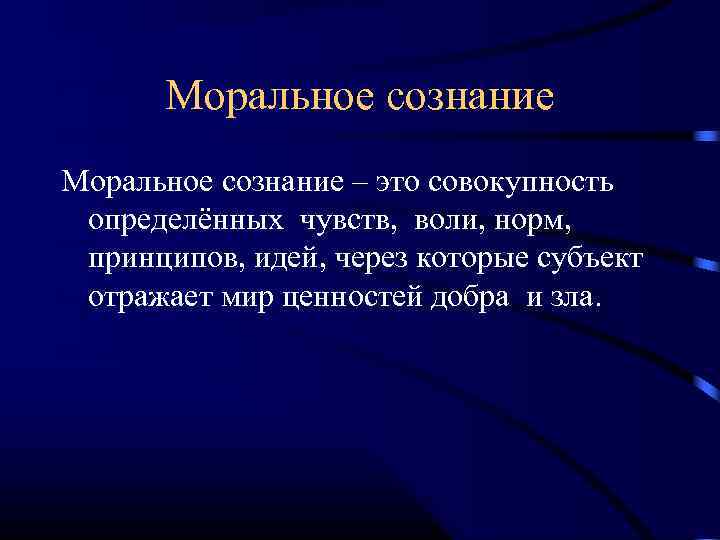 Моральное сознание

Моральное сознание – это совокупность определённых чувств, воли, норм, принципов, идей, через которые субъект отражает мир ценностей добра и зла.